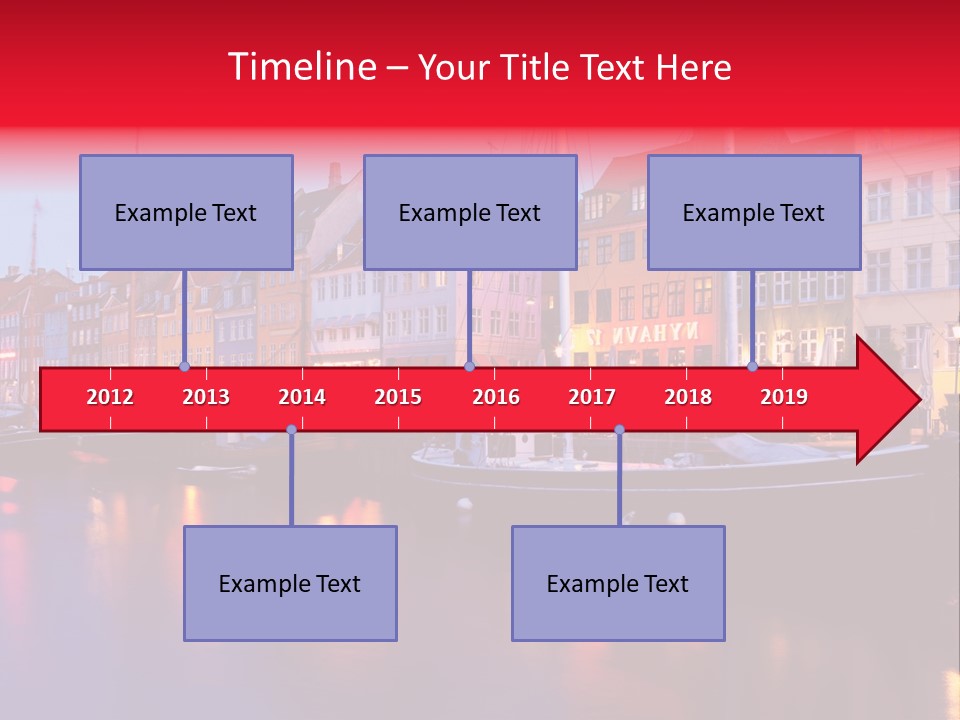 Timeline – Your Title Text Here

Example Text

Example Text

Example Text

2012 2013 2014 2015 2016 2017 2018 2019

Example Text

Example Text